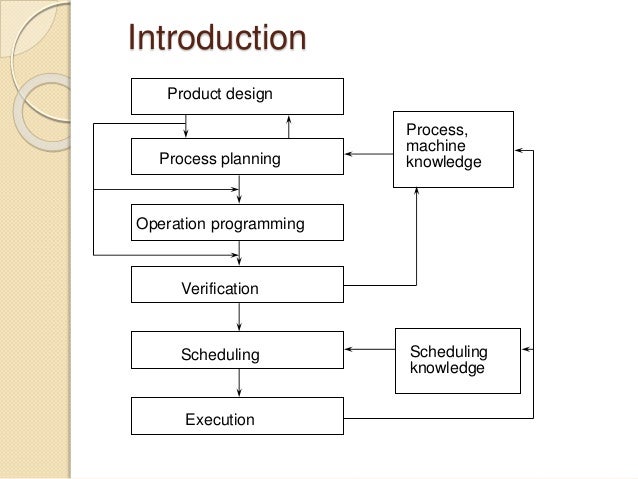 Introduction

Product design

Process planning

Operation programming

Verification

Scheduling

Execution

Process, machine knowledge

Scheduling knowledge